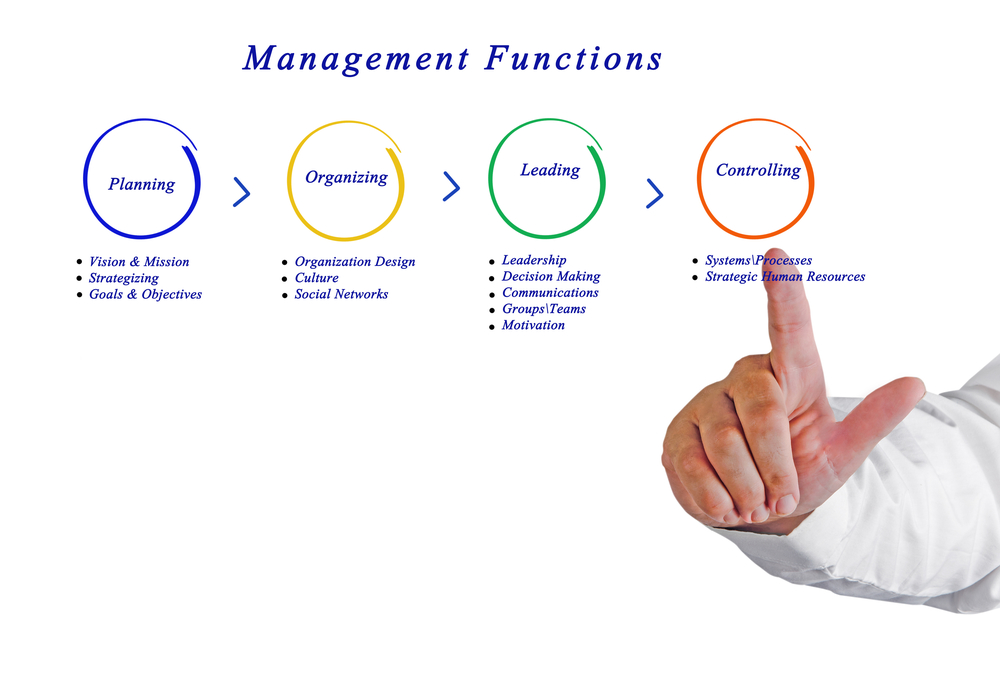 Management Functions

Planning

- Vision & Mission
- Strategizing
- Goals & Objectives

Organizing

- Organization Design
- Culture
- Social Networks

Leading

- Leadership
- Decision Making
- Communications
- Groups\Teams
- Motivation

Controlling

- Systems\Processes
- Strategic Human Resources